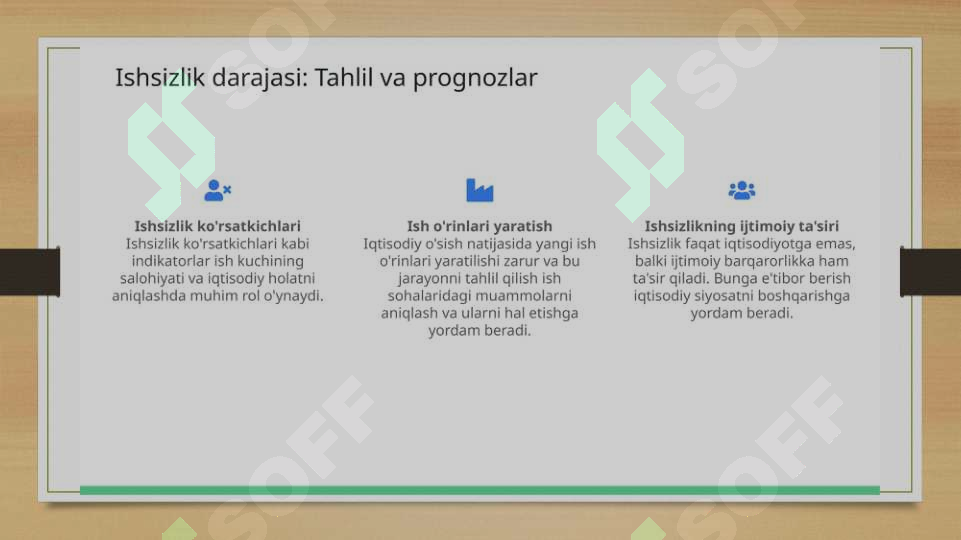 Ishsizlik darajasi: Tahlil va prognozlar

Ishsizlik ko'rsatkichlari
Ishsizlik ko'rsatkichlari kabi indikatorlar ish kuchining salohiyati va iqtisodiy holatni aniqlashda muhim rol o'ynaydi.

Ish o'rinlari yaratish
Iqtisodiy o'sish natijasida yangi ish o'rinlari yaratilishi zarur va bu jarayonni tahlil qilish ish sohalaridagi muammolarni aniqlash va ularni hal etishga yordam beradi.

Ishsizlikning ijtimoiy ta'siri
Ishsizlik faqat iqtisodiyotga emas, balki ijtimoiy barqarorlikka ham ta'sir qiladi. Bunga e'tibor berish iqtisodiy siyosatni boshqarishga yordam beradi.

SOFF SOFF SOFF SOFF